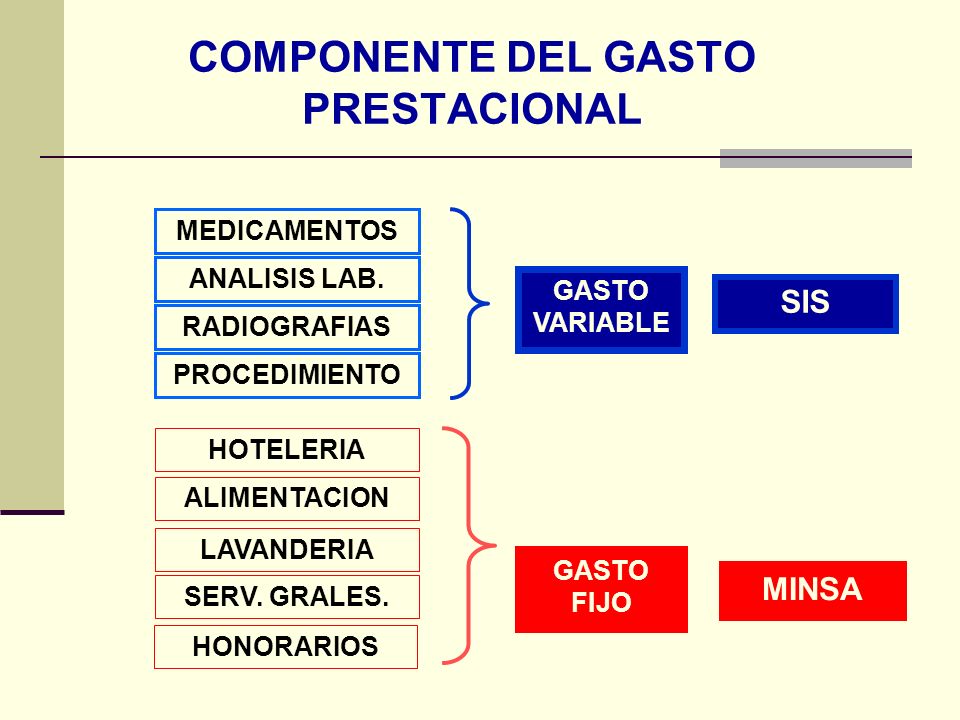 COMPONENTE DEL GASTO PRESTACIONAL

MEDICAMENTOS
ANALISIS LAB.
RADIOGRAFIAS
PROCEDIMIENTO

GASTO VARIABLE

SIS

HOTELERIA
ALIMENTACION
LAVANDERIA
SERV. GRALES.
HONORARIOS

GASTO FIJO

MINSA